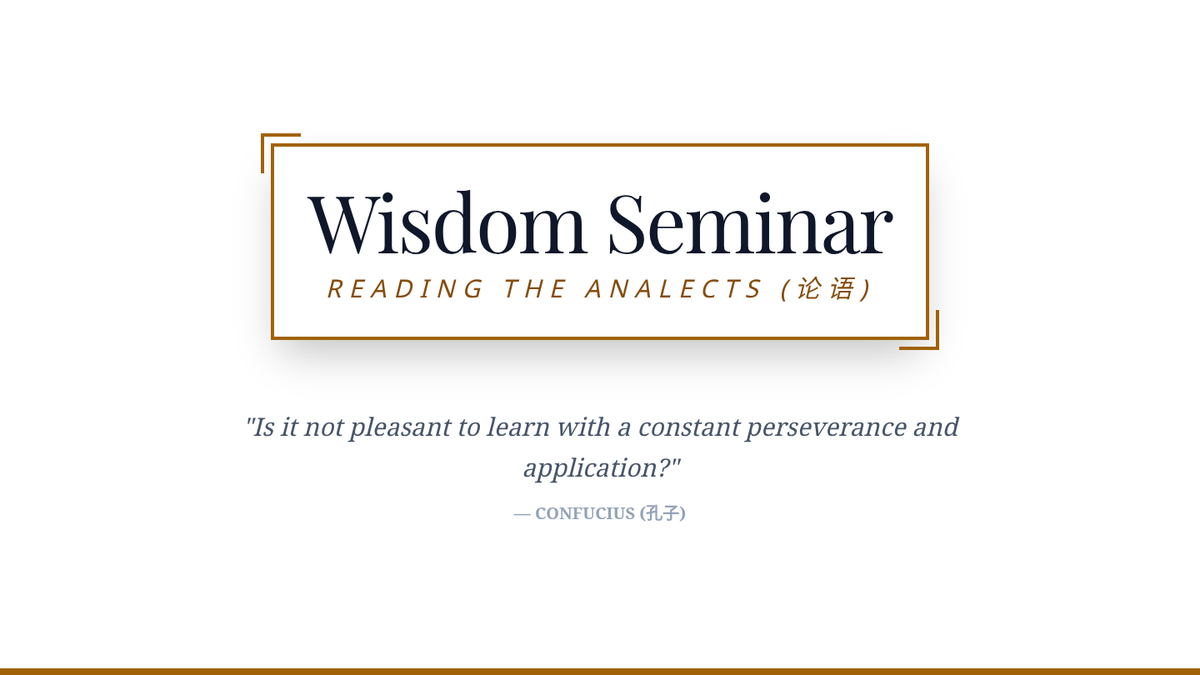 Wisdom Seminar

READING THE ANALECTS (论语)

"Is it not pleasant to learn with a constant perseverance and application?"

— CONFUCIUS (孔子)